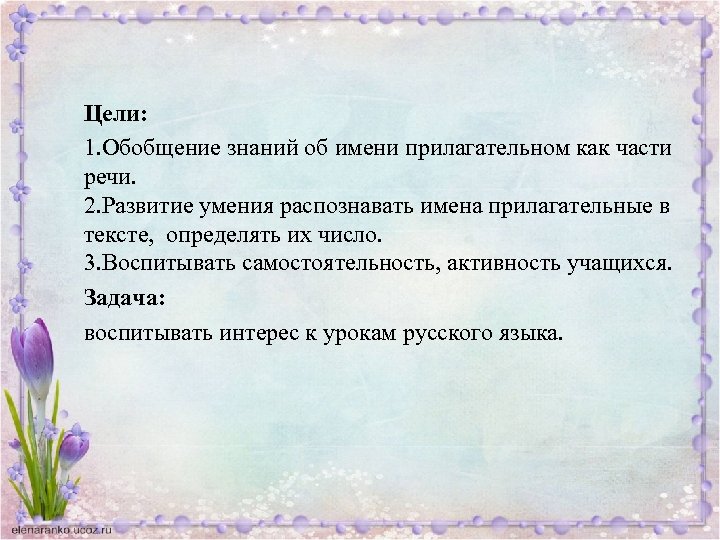 Цели:

1.Обобщение знаний об имени прилагательном как части речи.
2.Развитие умения распознавать имена прилагательные в тексте, определять их число.
3.Воспитывать самостоятельность, активность учащихся.

Задача:

воспитывать интерес к урокам русского языка.

elenaranko.ucoz.ru